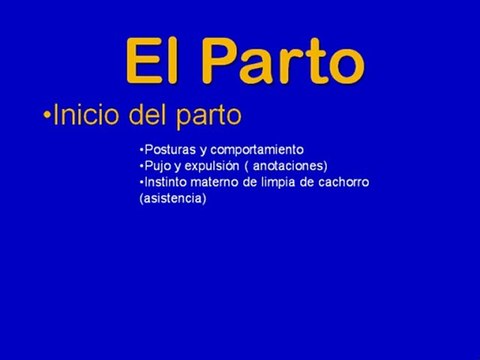 El Parto

•Inicio del parto

•Posturas y comportamiento
•Pujo y expulsión ( anotaciones)
•Instinto materno de limpia de cachorro (asistencia)